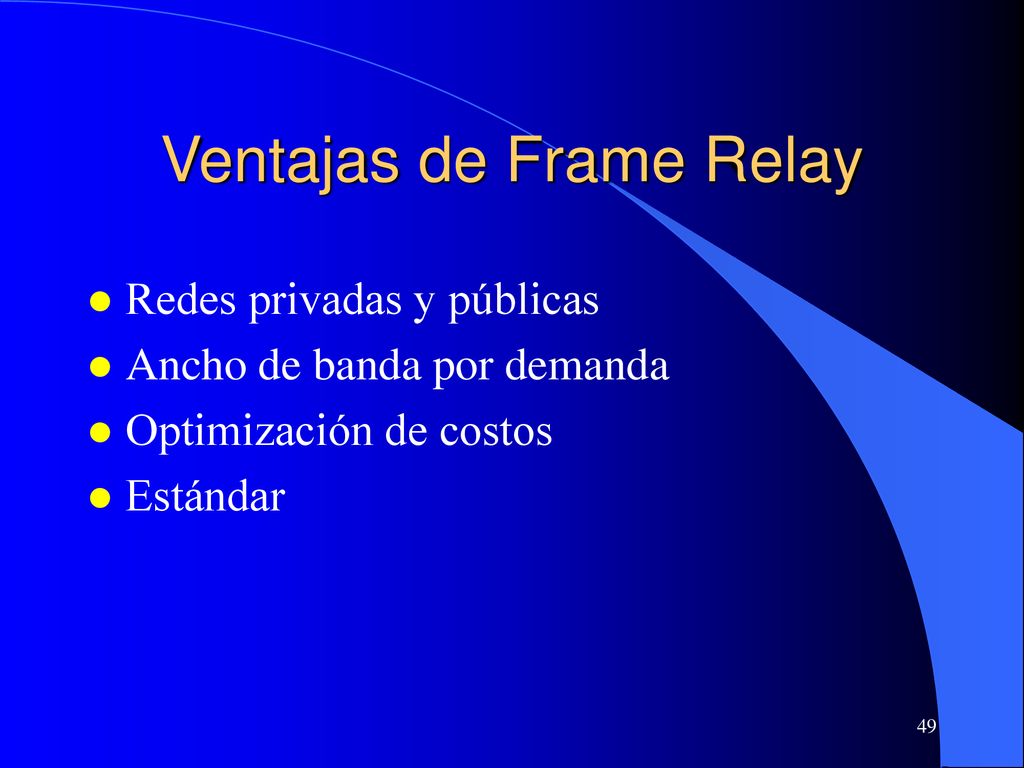 Ventajas de Frame Relay

- Redes privadas y públicas
- Ancho de banda por demanda
- Optimización de costos
- Estándar

49